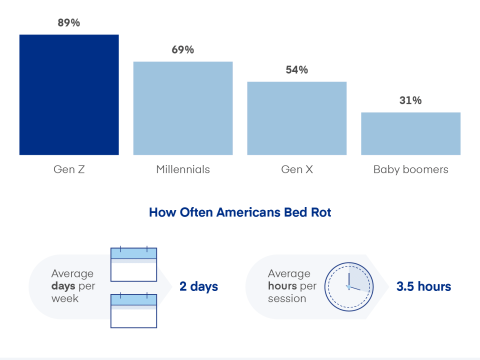 89%

69%

54%

31%

Gen Z

Millennials

Gen X

Baby boomers

How Often Americans Bed Rot

Average days per week

2 days

Average hours per session

3.5 hours